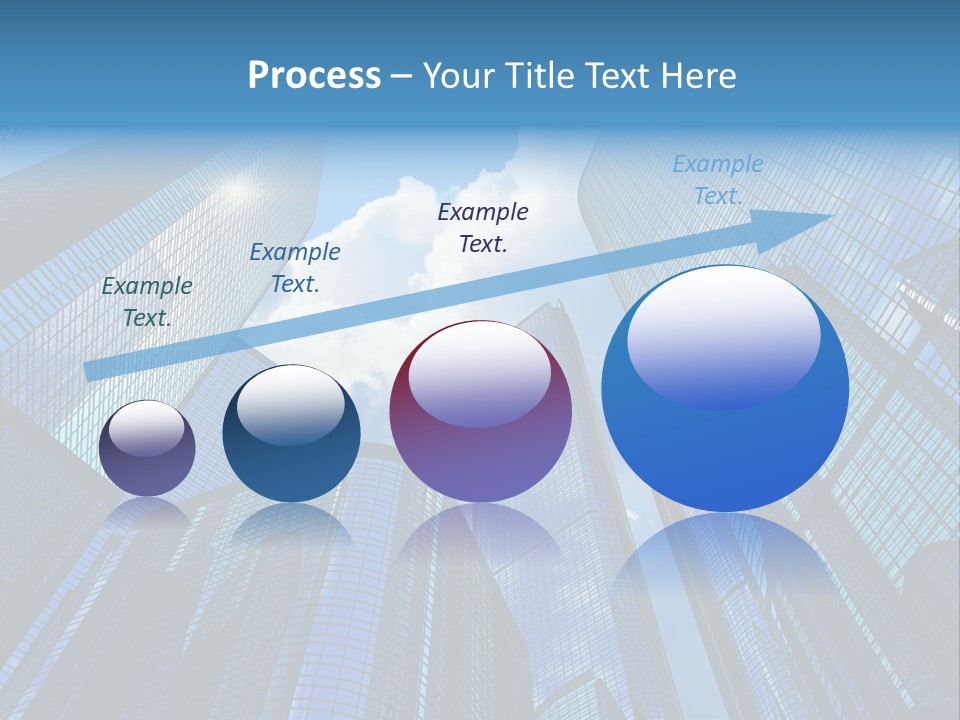 Process – Your Title Text Here

Example Text.

Example Text.

Example Text.

Example Text.